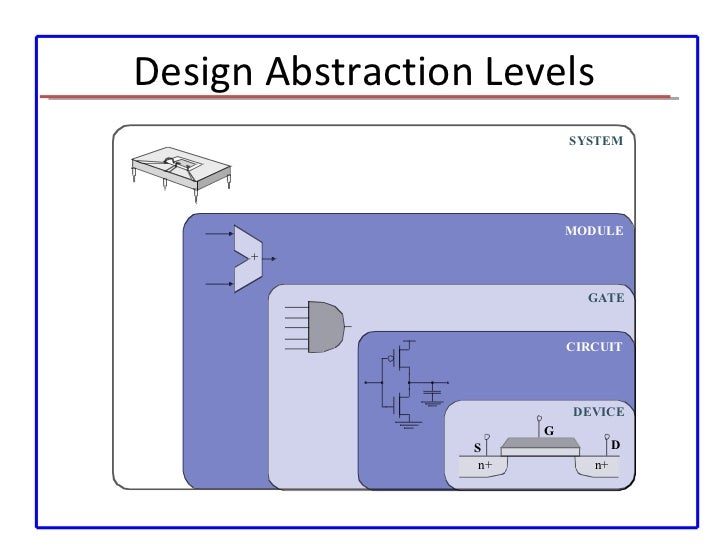 Design Abstraction Levels

SYSTEM

MODULE

+

GATE

CIRCUIT

DEVICE

G

S

D

n+

n+